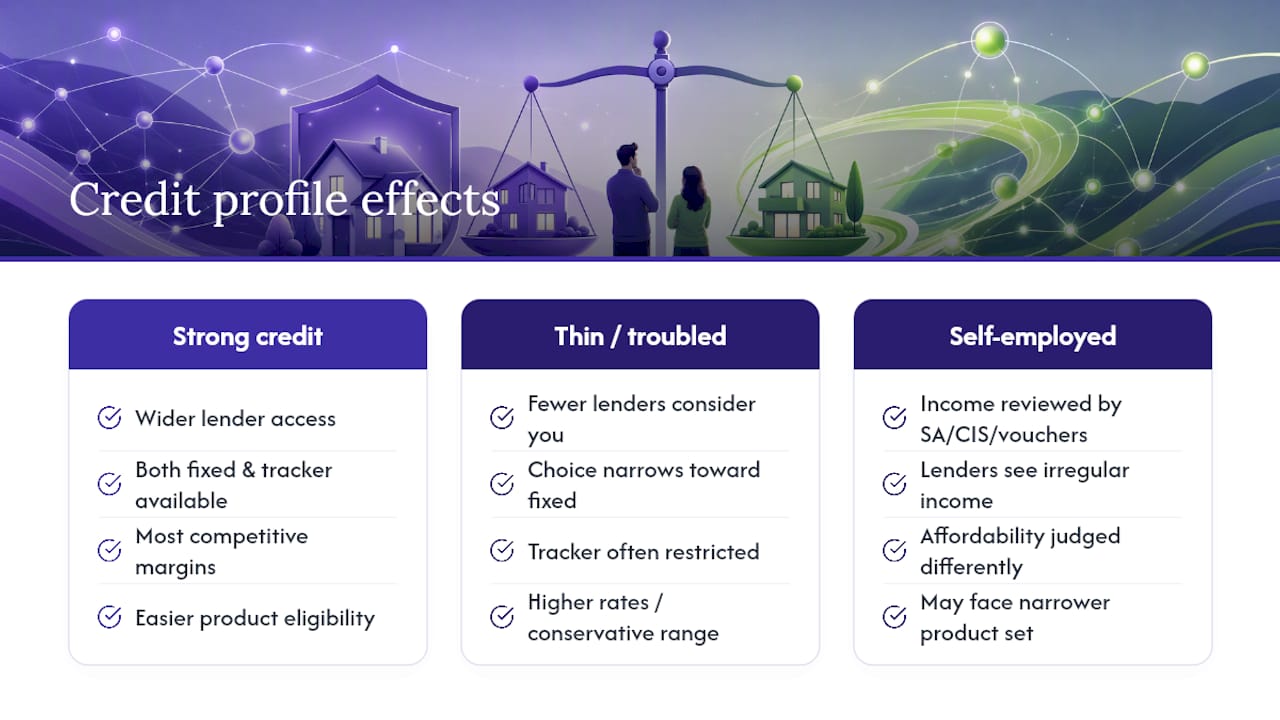 Credit profile effects

Strong credit

Wider lender access

Both fixed & tracker available

Most competitive margins

Easier product eligibility

Thin / troubled

Fewer lenders consider you

Choice narrows toward fixed

Tracker often restricted

Higher rates / conservative range

Self-employed

Income reviewed by SA/CIS/vouchers

Lenders see irregular income

Affordability judged differently

May face narrower product set